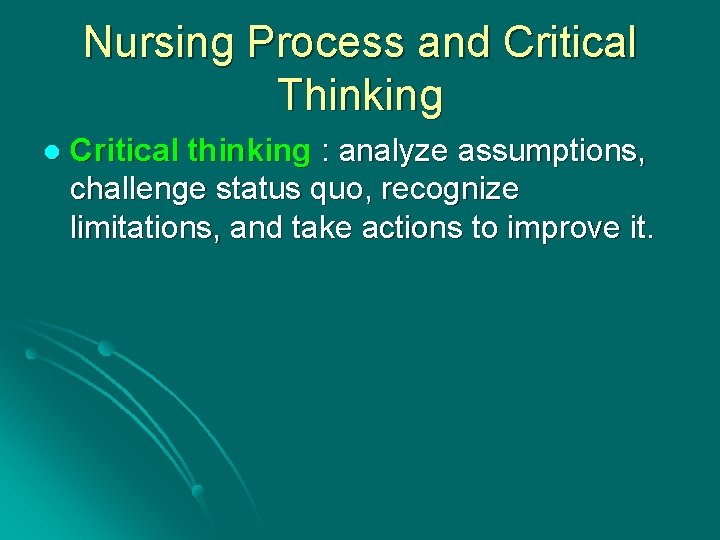 Nursing Process and Critical Thinking

Critical thinking : analyze assumptions, challenge status quo, recognize limitations, and take actions to improve it.